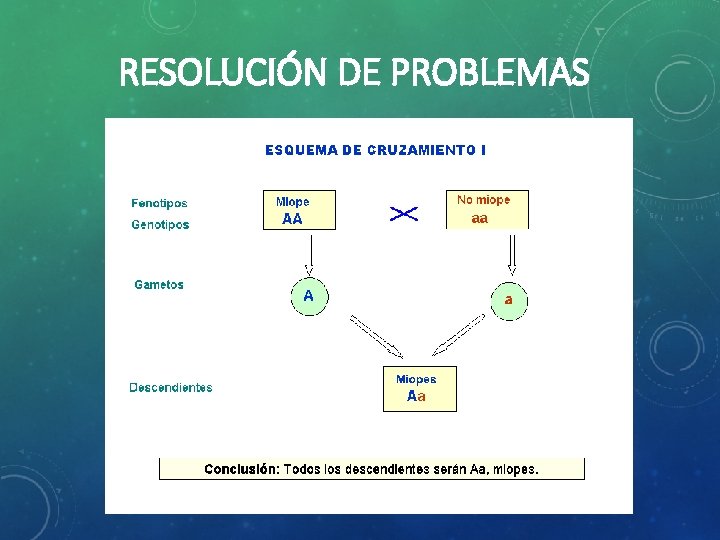 RESOLUCIÓN DE PROBLEMAS

ESQUEMA DE CRUZAMIENTO I

Fenotipos
Genotipos

Miope
AA

No miope
aa

Gametos

A

a

Descendientes

Miopes
Aa

Conclusión: Todos los descendientes serán Aa, miopes.